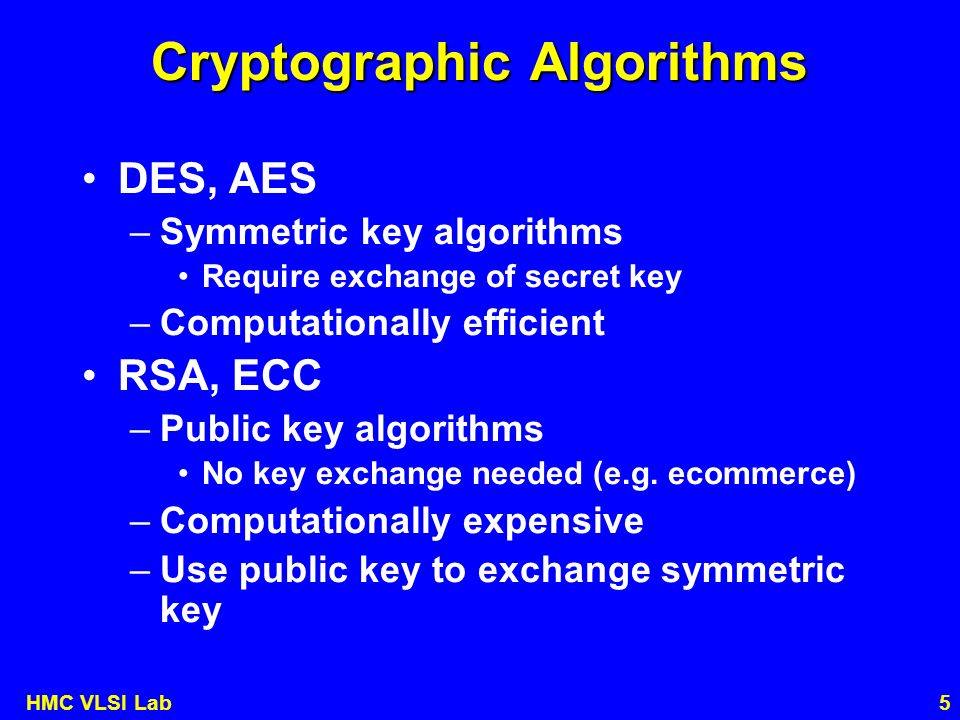 Cryptographic Algorithms

• DES, AES
– Symmetric key algorithms
• Require exchange of secret key
– Computationally efficient
• RSA, ECC
– Public key algorithms
• No key exchange needed (e.g. ecommerce)
– Computationally expensive
– Use public key to exchange symmetric key

HMC VLSI Lab

5